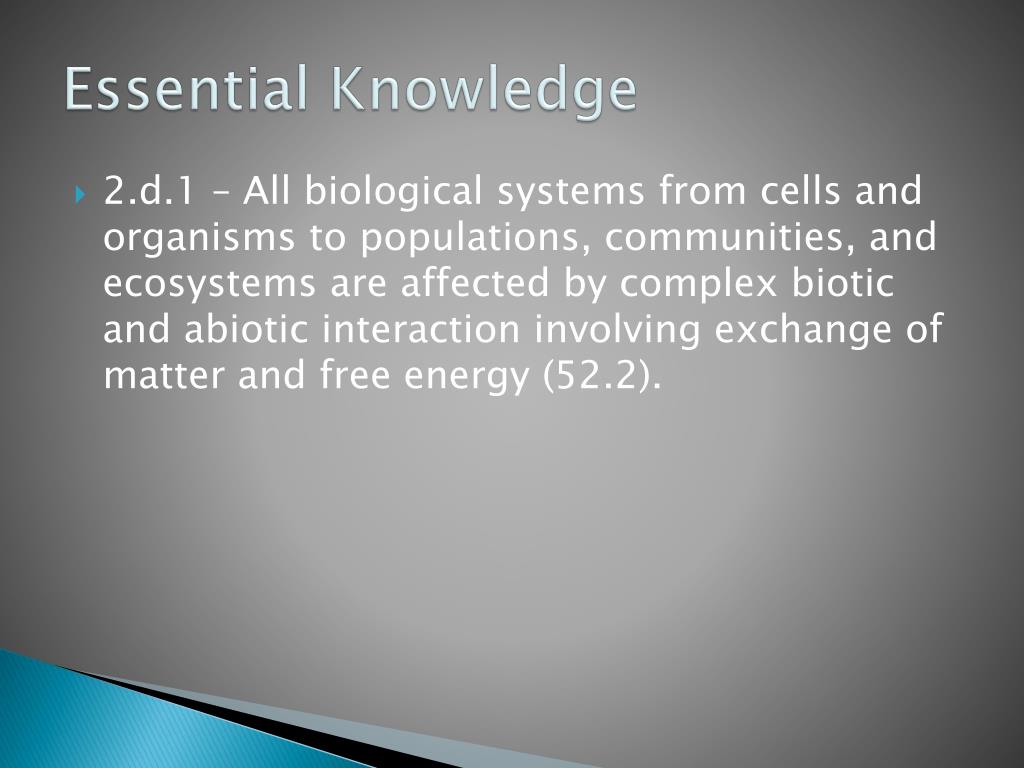 Essential Knowledge

2.d.1 – All biological systems from cells and organisms to populations, communities, and ecosystems are affected by complex biotic and abiotic interaction involving exchange of matter and free energy (52.2).